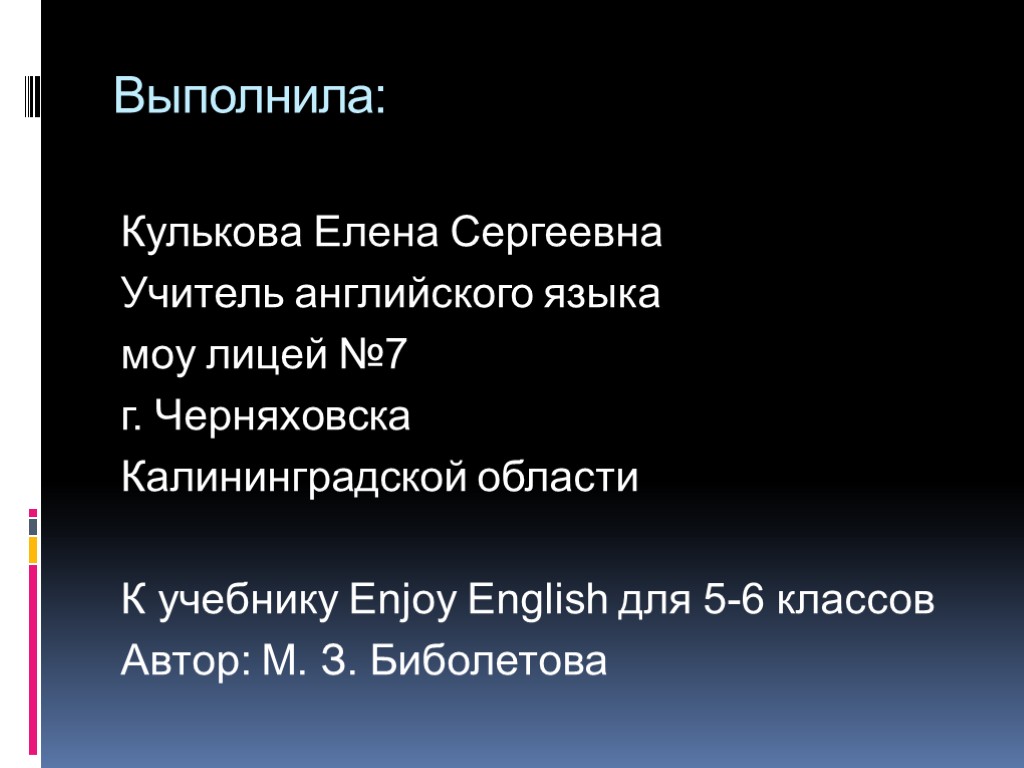 Выполнила:

Кулькова Елена Сергеевна
Учитель английского языка
моу лицей №7
г. Черняховска
Калининградской области

К учебнику Enjoy English для 5-6 классов
Автор: М. З. Биболетова